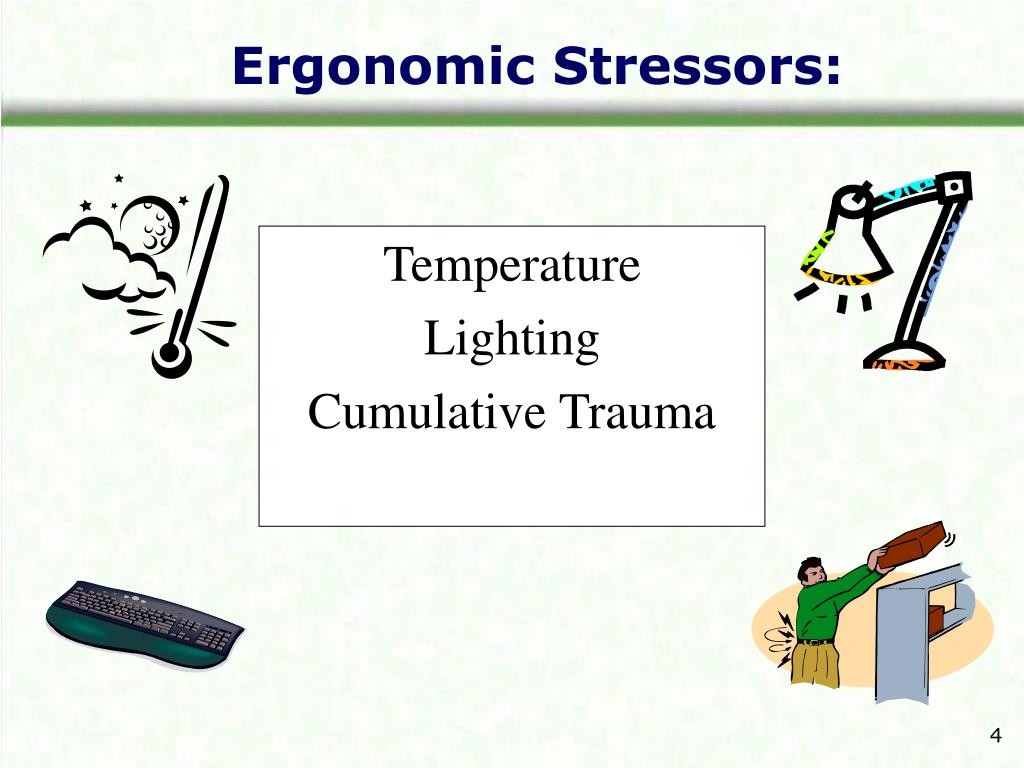 Ergonomic Stressors:

Temperature

Lighting

Cumulative Trauma

4